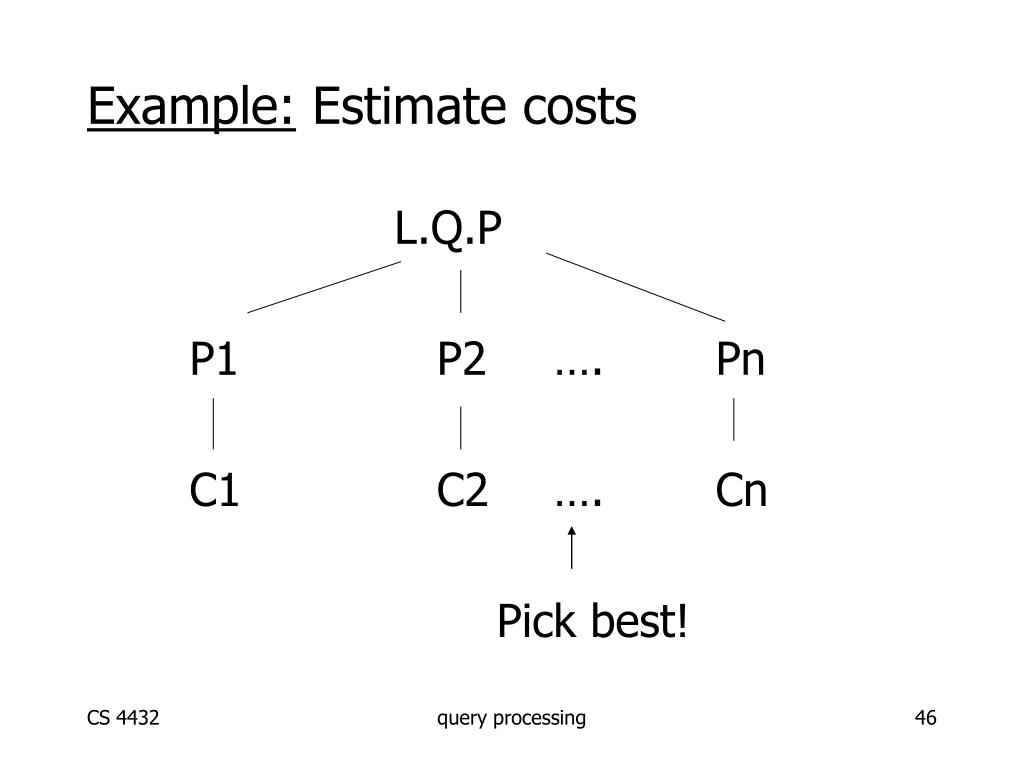 Example: Estimate costs

L.Q.P

P1 P2 …. Pn

C1 C2 …. Cn

Pick best!

CS 4432

query processing

46